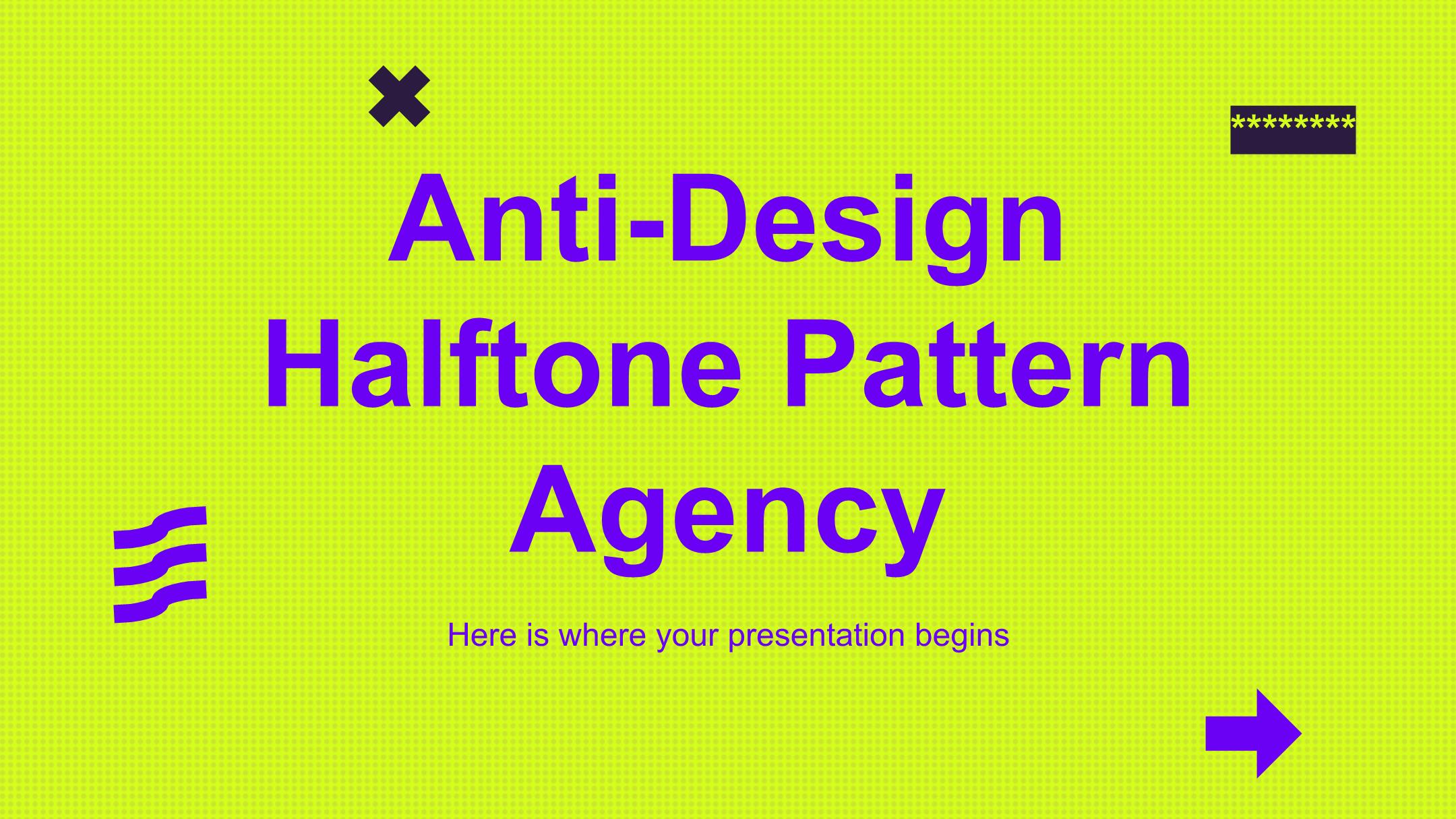 *********

Anti-Design Halftone Pattern Agency

Here is where your presentation begins